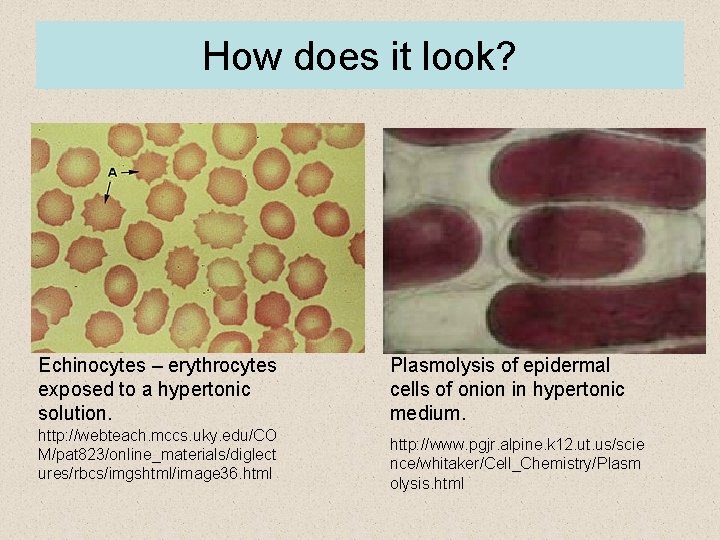 How does it look?

A

Echinocytes – erythrocytes exposed to a hypertonic solution.

http://webteach.mccs.uky.edu/COM/pat823/online_materials/diglectures/rbcs/imgshtml/image36.html

Plasmolysis of epidermal cells of onion in hypertonic medium.

http://www.pgjr.alpine.k12.ut.us/science/whitaker/Cell_Chemistry/Plasmolysis.html